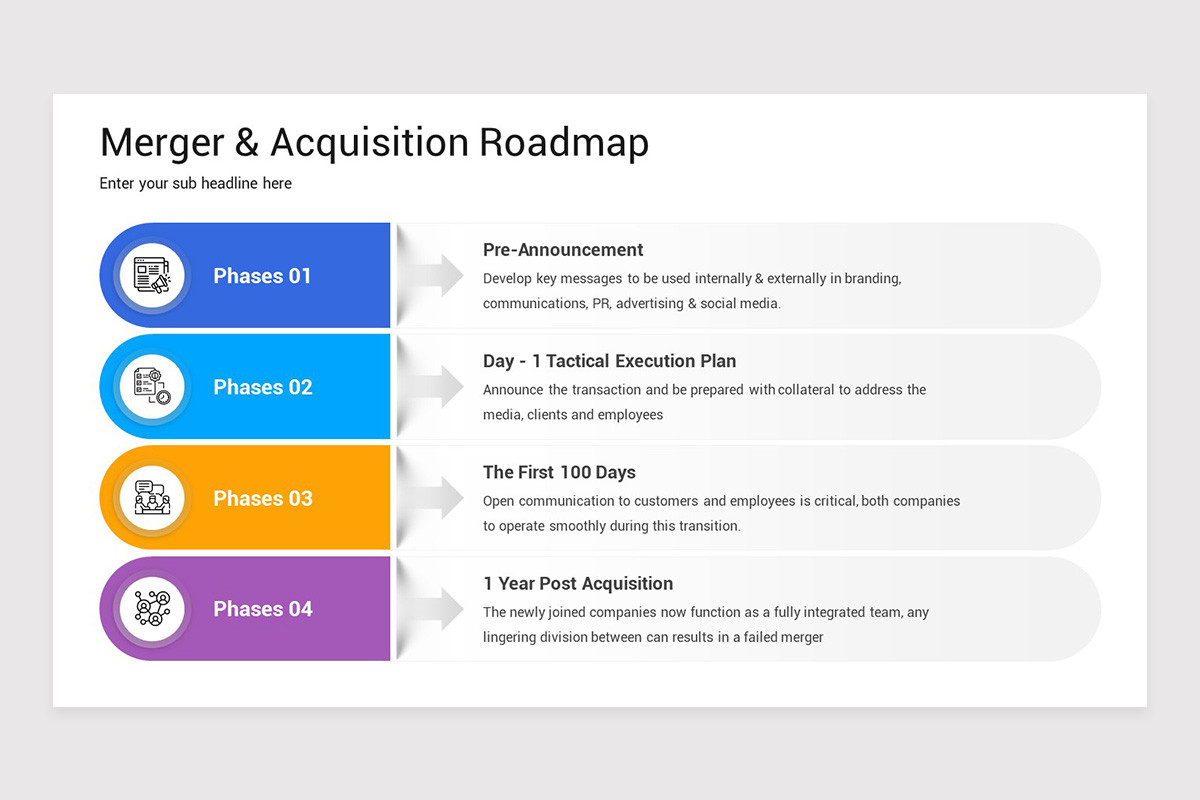 Merger & Acquisition Roadmap

Enter your sub headline here

Phases 01

Pre-Announcement

Develop key messages to be used internally & externally in branding, communications, PR, advertising & social media.

Phases 02

Day - 1 Tactical Execution Plan

Announce the transaction and be prepared with collateral to address the media, clients and employees

Phases 03

The First 100 Days

Open communication to customers and employees is critical, both companies to operate smoothly during this transition.

Phases 04

1 Year Post Acquisition

The newly joined companies now function as a fully integrated team, any lingering division between can results in a failed merger